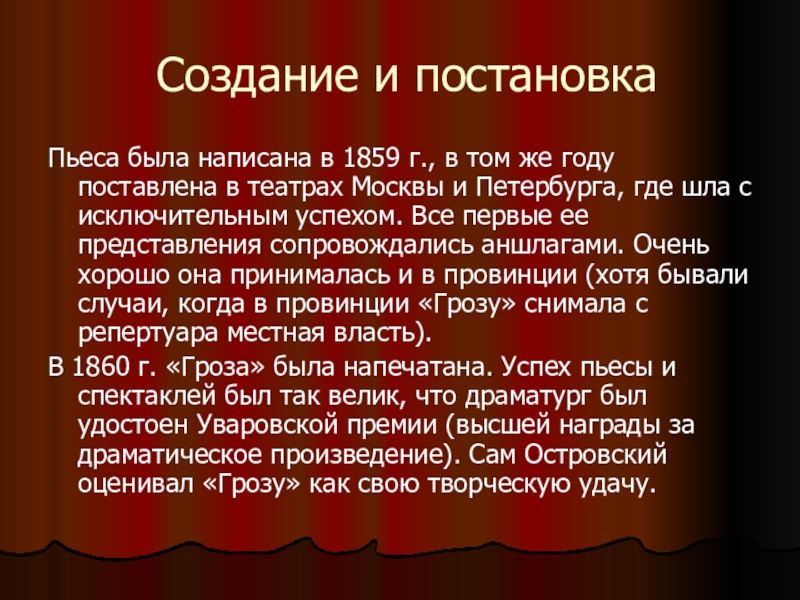 Создание и постановка

Пьеса была написана в 1859 г., в том же году поставлена в театрах Москвы и Петербурга, где шла с исключительным успехом. Все первые ее представления сопровождались аншлагами. Очень хорошо она принималась и в провинции (хотя бывали случаи, когда в провинции «Грозу» снимала с репертуара местная власть).

В 1860 г. «Гроза» была напечатана. Успех пьесы и спектаклей был так велик, что драматург был удостоен Уваровской премии (высшей награды за драматическое произведение). Сам Островский оценивал «Грозу» как свою творческую удачу.